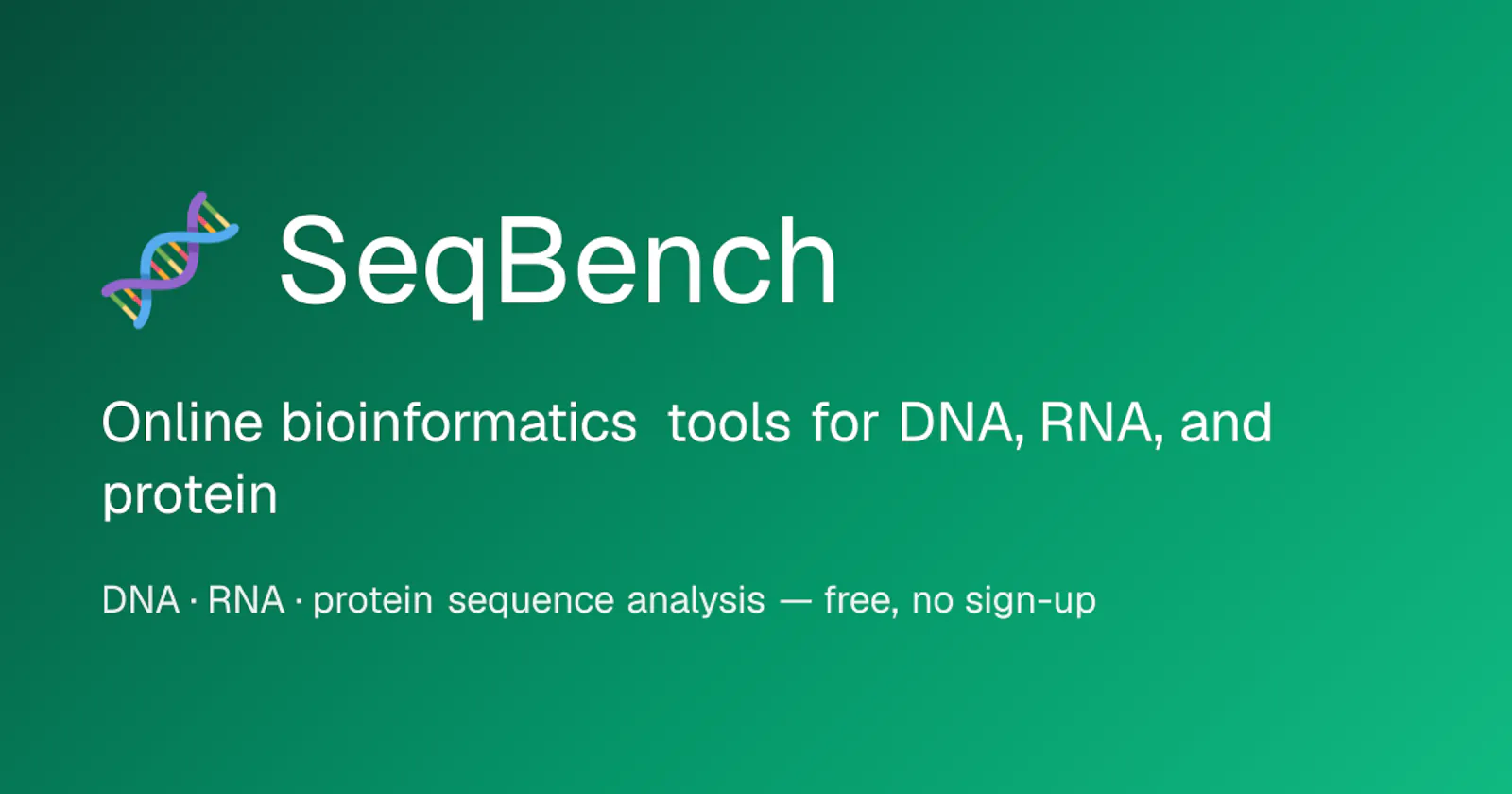 SeqBench

Online bioinformatics tools for DNA, RNA, and protein

DNA · RNA · protein sequence analysis — free, no sign-up